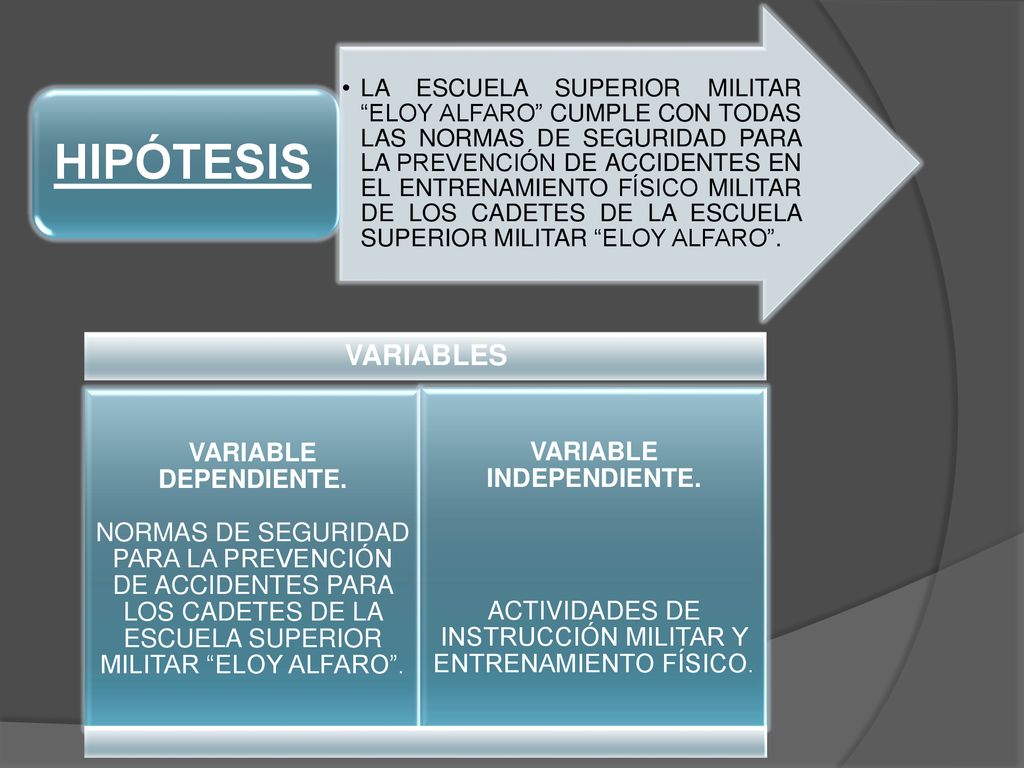 HIPÓTESIS

• LA ESCUELA SUPERIOR MILITAR “ELOY ALFARO” CUMPLE CON TODAS LAS NORMAS DE SEGURIDAD PARA LA PREVENCIÓN DE ACCIDENTES EN EL ENTRENAMIENTO FÍSICO MILITAR DE LOS CADETES DE LA ESCUELA SUPERIOR MILITAR “ELOY ALFARO”.

VARIABLES

VARIABLE DEPENDIENTE.

NORMAS DE SEGURIDAD PARA LA PREVENCIÓN DE ACCIDENTES PARA LOS CADETES DE LA ESCUELA SUPERIOR MILITAR “ELOY ALFARO”.

VARIABLE INDEPENDIENTE.

ACTIVIDADES DE INSTRUCCIÓN MILITAR Y ENTRENAMIENTO FÍSICO.